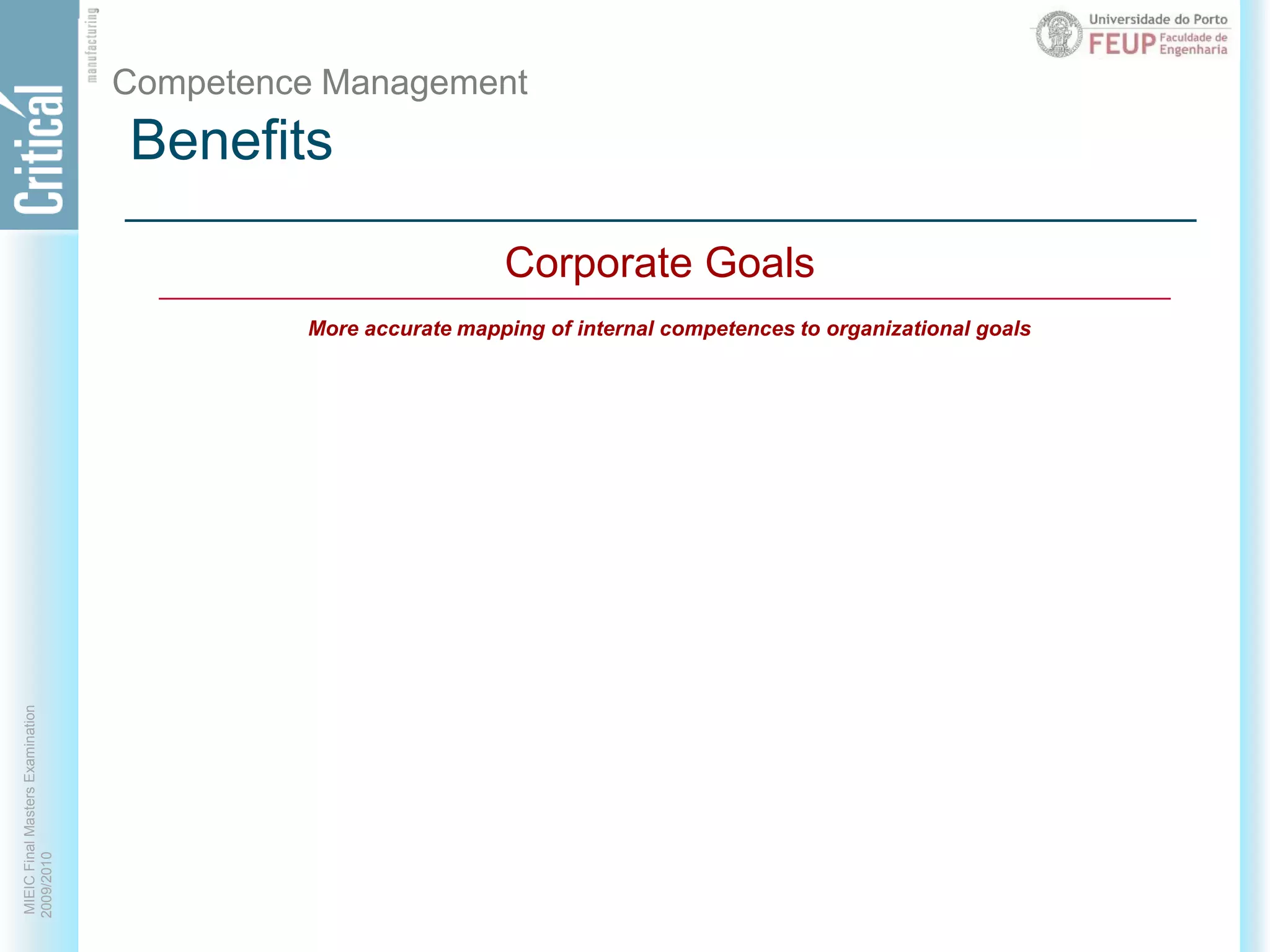 Critical manufacturing

Universidade do Porto
FEUP Faculdade de Engenharia

Competence Management

Benefits

Corporate Goals

More accurate mapping of internal competences to organizational goals

MIEIC Final Masters Examination
2009/2010